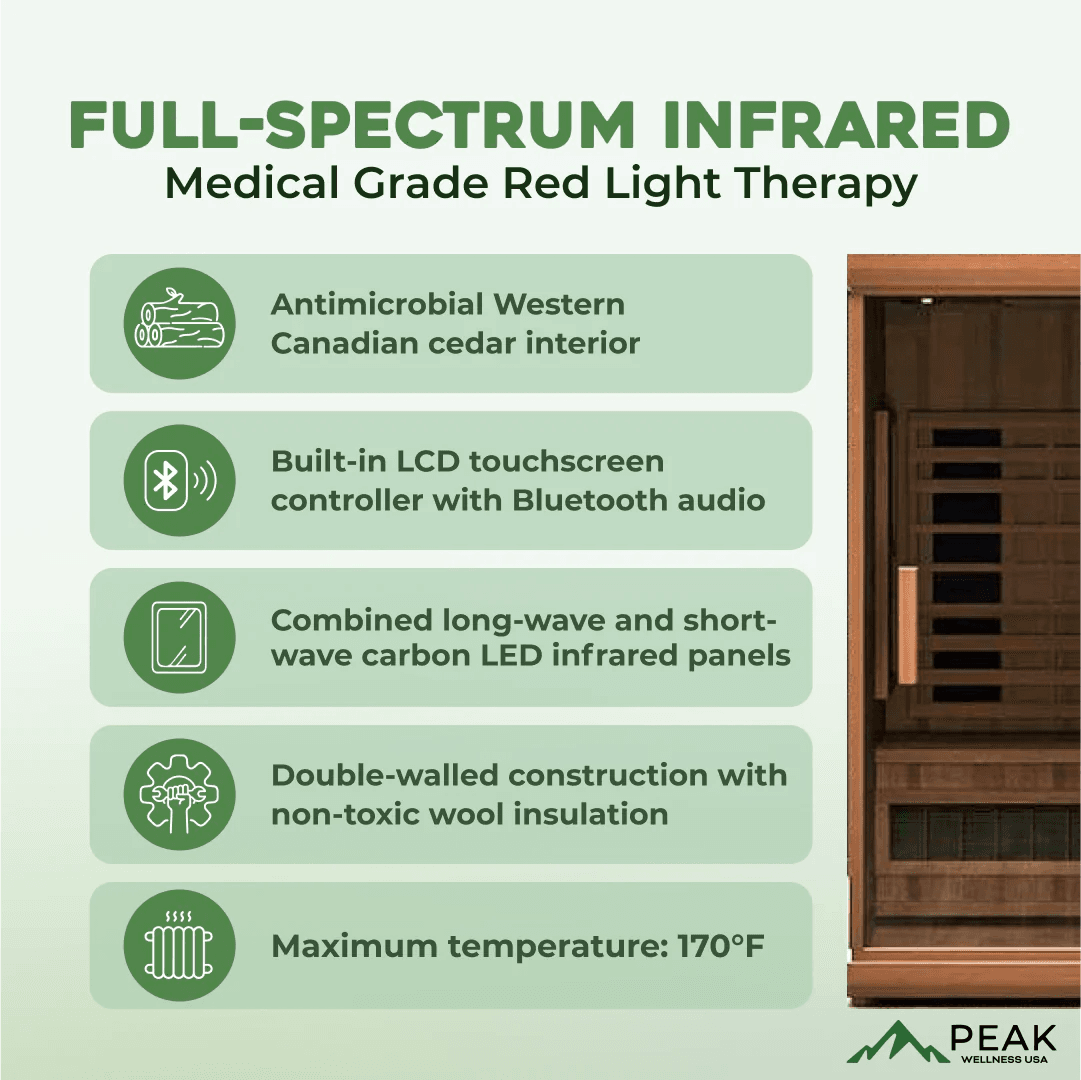 FULL-SPECTRUM INFRARED
Medical Grade Red Light Therapy

Antimicrobial Western Canadian cedar interior

Built-in LCD touchscreen controller with Bluetooth audio

Combined long-wave and short-wave carbon LED infrared panels

Double-walled construction with non-toxic wool insulation

Maximum temperature: 170°F

PEAK
WELLNESS USA